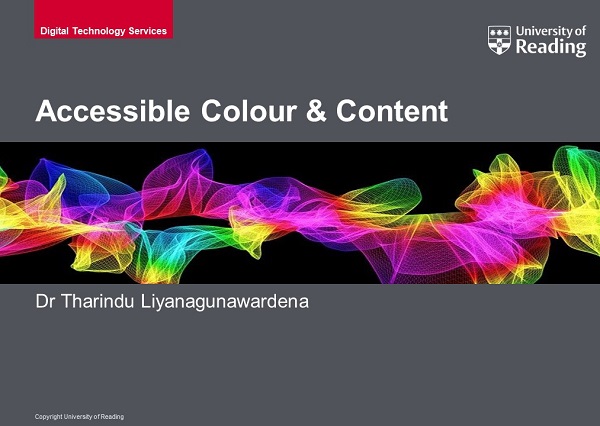 Digital Technology Services

University of Reading

Accessible Colour & Content

Dr Tharindu Liyanagunawardena

Copyright University of Reading